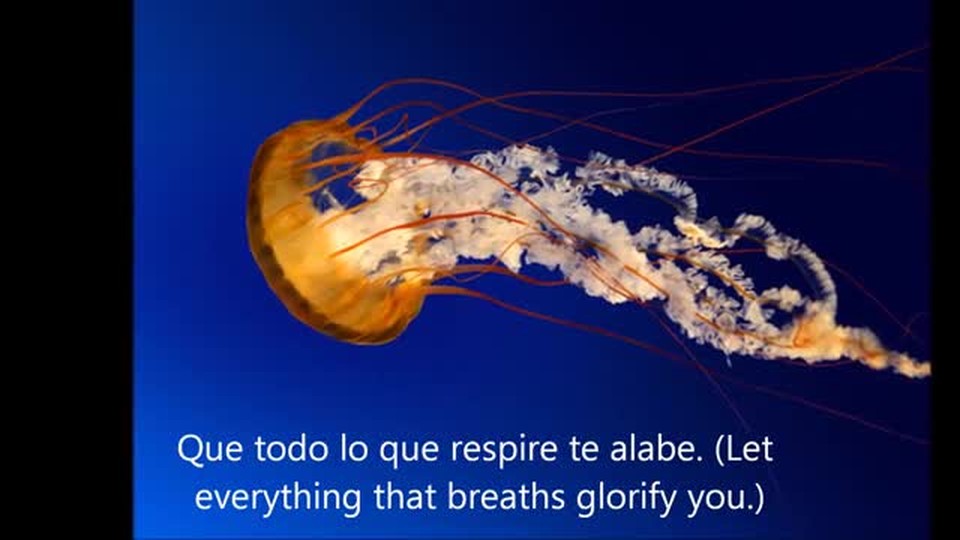 Que todo lo que respire te alabe. (Let everything that breaths glorify you.)